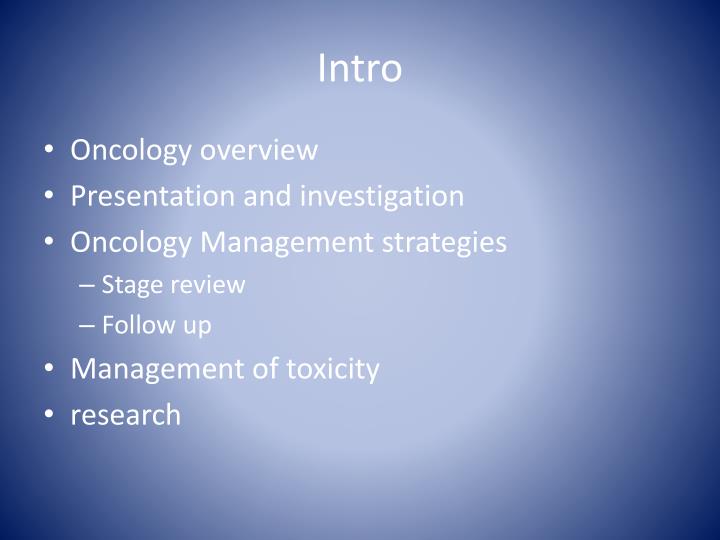 Intro

• Oncology overview
• Presentation and investigation
• Oncology Management strategies
– Stage review
– Follow up
• Management of toxicity
• research